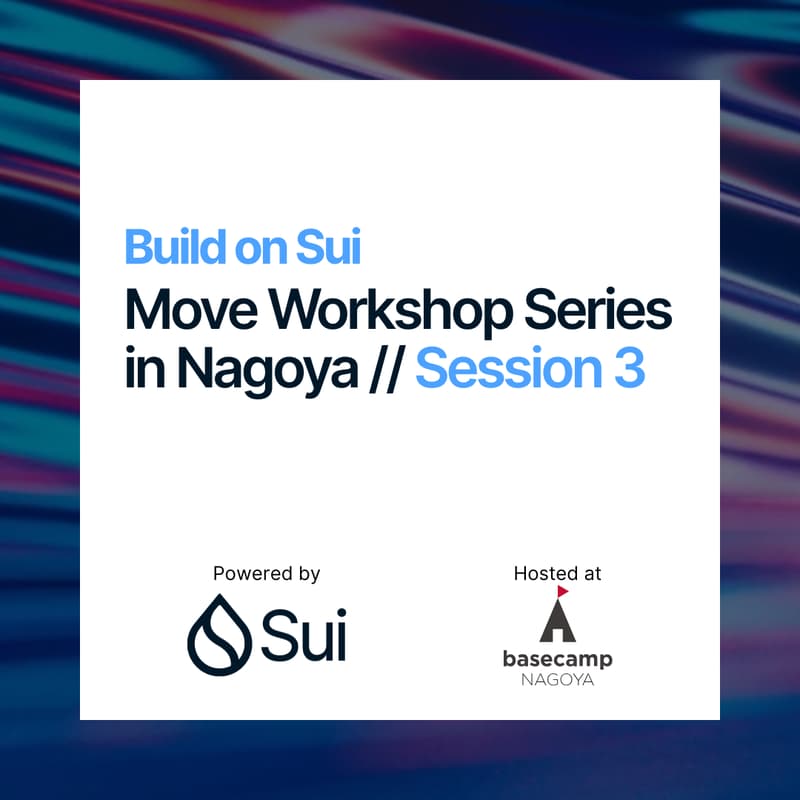 Build on Sui
Move Workshop Series in Nagoya // Session 3

Powered by
Sui

Hosted at
basecamp
NAGOYA